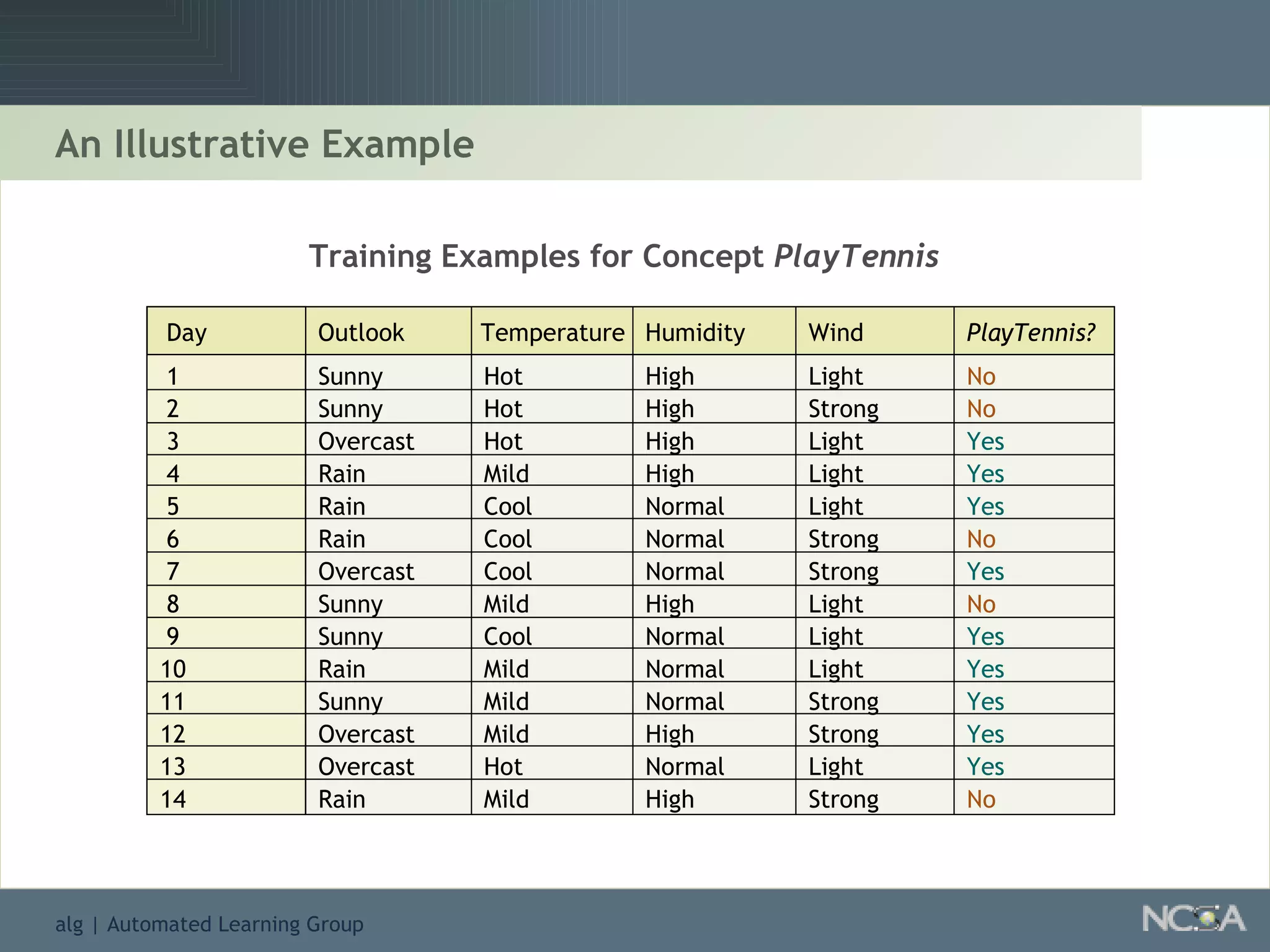 An Illustrative Example

Training Examples for Concept PlayTennis

| Day | Outlook | Temperature | Humidity | Wind | PlayTennis? |
|---|---|---|---|---|---|
| 1 | Sunny | Hot | High | Light | No |
| 2 | Sunny | Hot | High | Strong | No |
| 3 | Overcast | Hot | High | Light | Yes |
| 4 | Rain | Mild | High | Light | Yes |
| 5 | Rain | Cool | Normal | Light | Yes |
| 6 | Rain | Cool | Normal | Strong | No |
| 7 | Overcast | Cool | Normal | Strong | Yes |
| 8 | Sunny | Mild | High | Light | No |
| 9 | Sunny | Cool | Normal | Light | Yes |
| 10 | Rain | Mild | Normal | Light | Yes |
| 11 | Sunny | Mild | Normal | Strong | Yes |
| 12 | Overcast | Mild | High | Strong | Yes |
| 13 | Overcast | Hot | Normal | Light | Yes |
| 14 | Rain | Mild | High | Strong | No |

alg | Automated Learning Group

NCSA